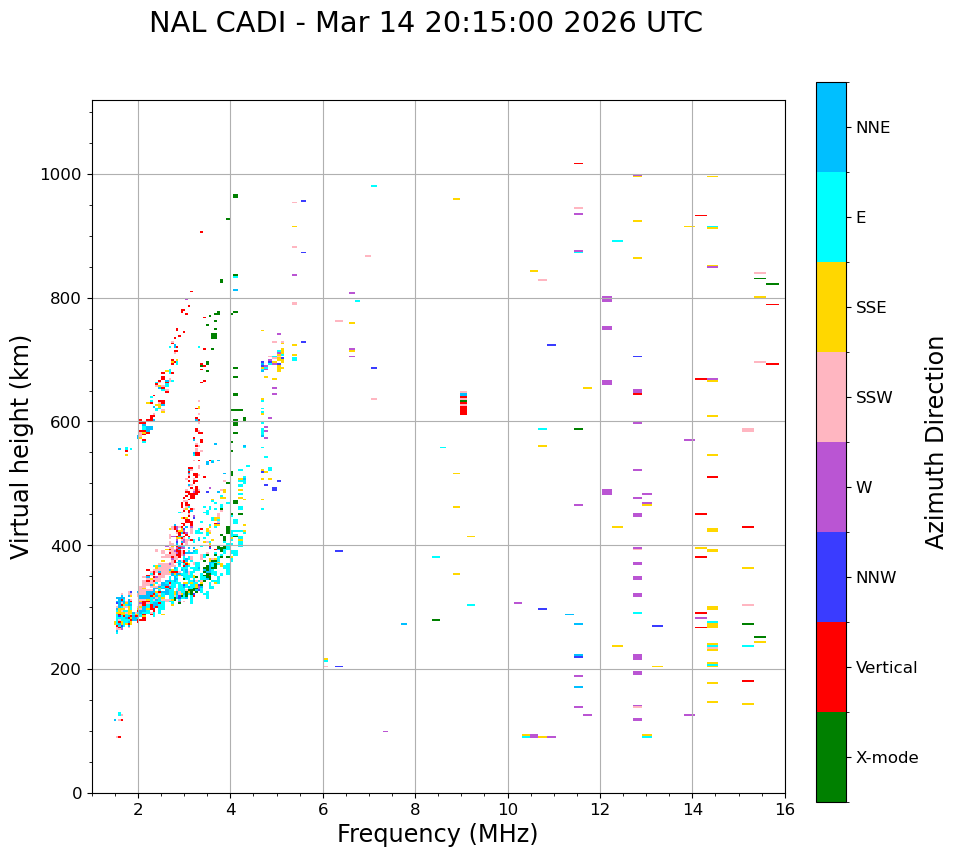 NAL CADI - Mar 14 20:15:00 2026 UTC

Virtual height (km)

1000
800
600
400
200
0

2
4
6
8
10
12
14
16

Frequency (MHz)

NNE
E
SSE
SSW
W
NNW
Vertical
X-mode

Azimuth Direction